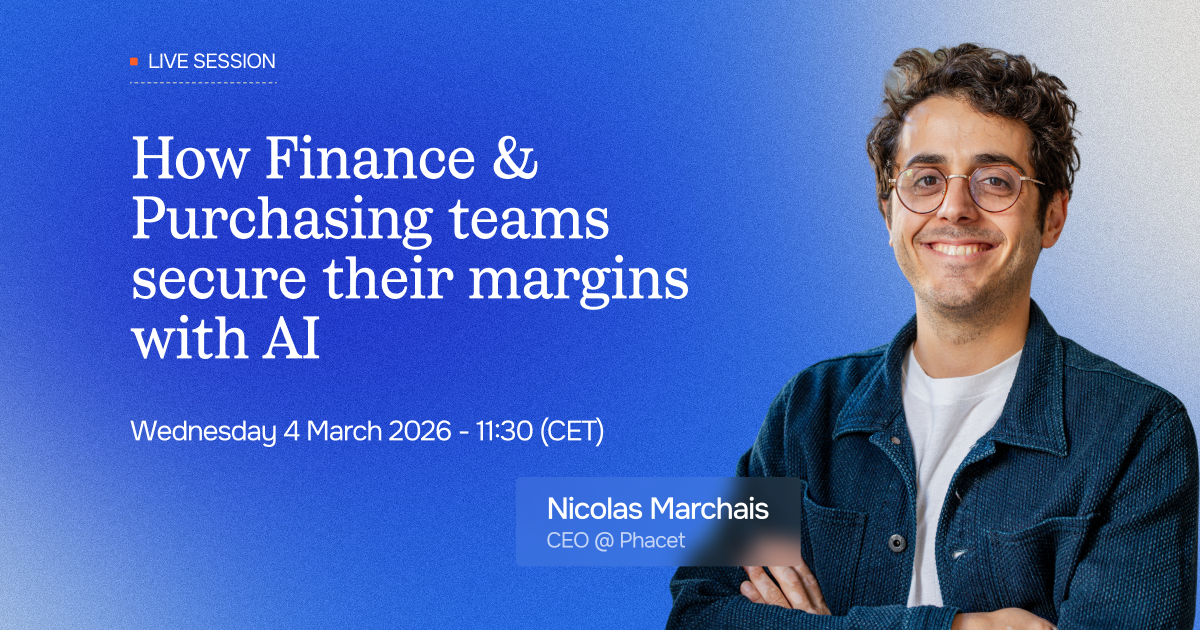 LIVE SESSION

How Finance & Purchasing teams secure their margins with AI

Wednesday 4 March 2026 - 11:30 (CET)

Nicolas Marchais
CEO @ Phacet